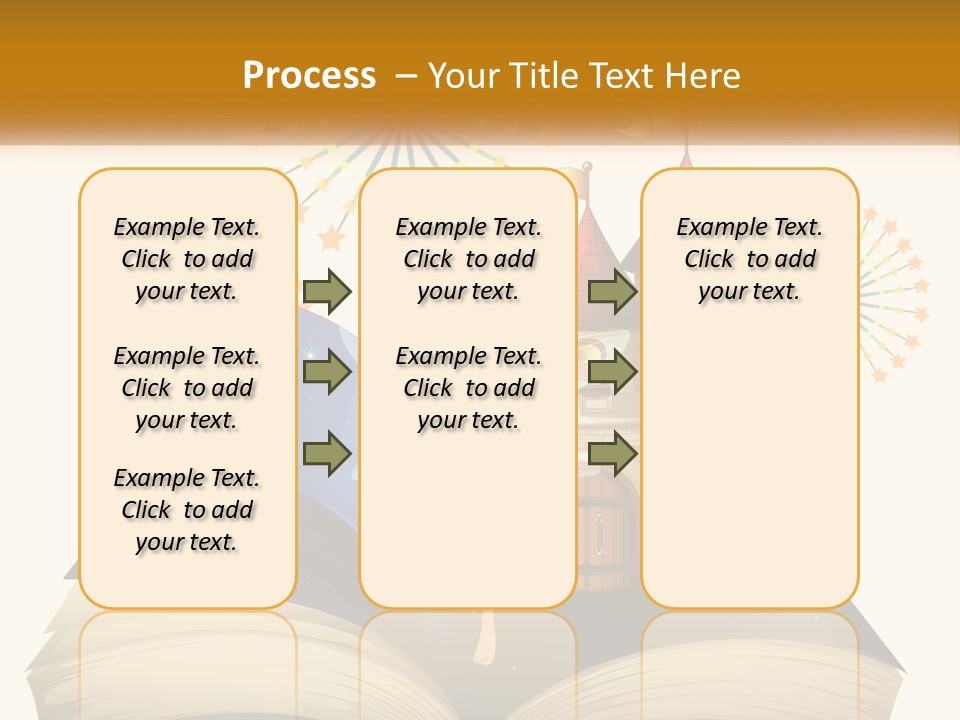 Process – Your Title Text Here

Example Text. Click to add your text.

Example Text. Click to add your text.

Example Text. Click to add your text.

Example Text. Click to add your text.

Example Text. Click to add your text.

Example Text. Click to add your text.